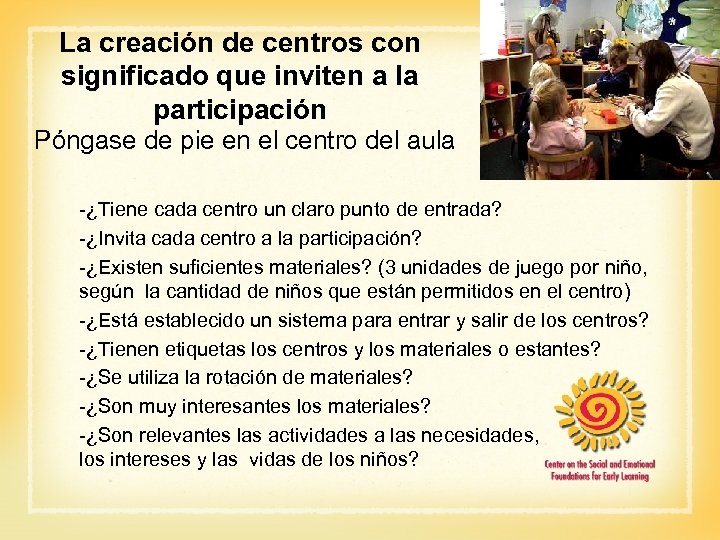 La creación de centros con significado que inviten a la participación
Póngase de pie en el centro del aula

-¿Tiene cada centro un claro punto de entrada?
-¿Invita cada centro a la participación?
-¿Existen suficientes materiales? (3 unidades de juego por niño, según la cantidad de niños que están permitidos en el centro)
-¿Está establecido un sistema para entrar y salir de los centros?
-¿Tienen etiquetas los centros y los materiales o estantes?
-¿Se utiliza la rotación de materiales?
-¿Son muy interesantes los materiales?
-¿Son relevantes las actividades a las necesidades, los intereses y las vidas de los niños?

Center on the Social and Emotional Foundations for Early Learning